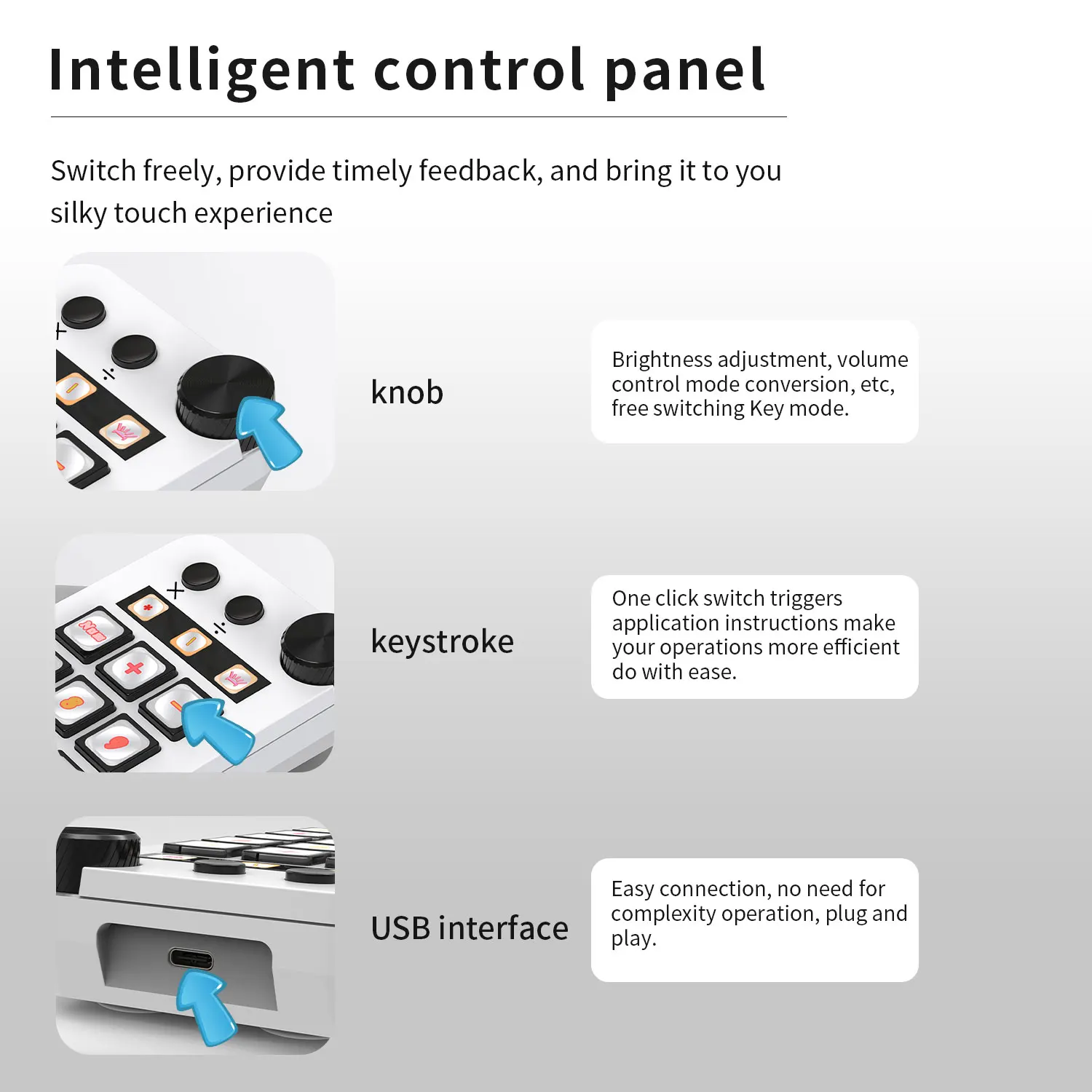 Intelligent control panel

Switch freely, provide timely feedback, and bring it to you silky touch experience

knob

Brightness adjustment, volume control mode conversion, etc, free switching Key mode.

keystroke

One click switch triggers application instructions make your operations more efficient do with ease.

USB interface

Easy connection, no need for complexity operation, plug and play.